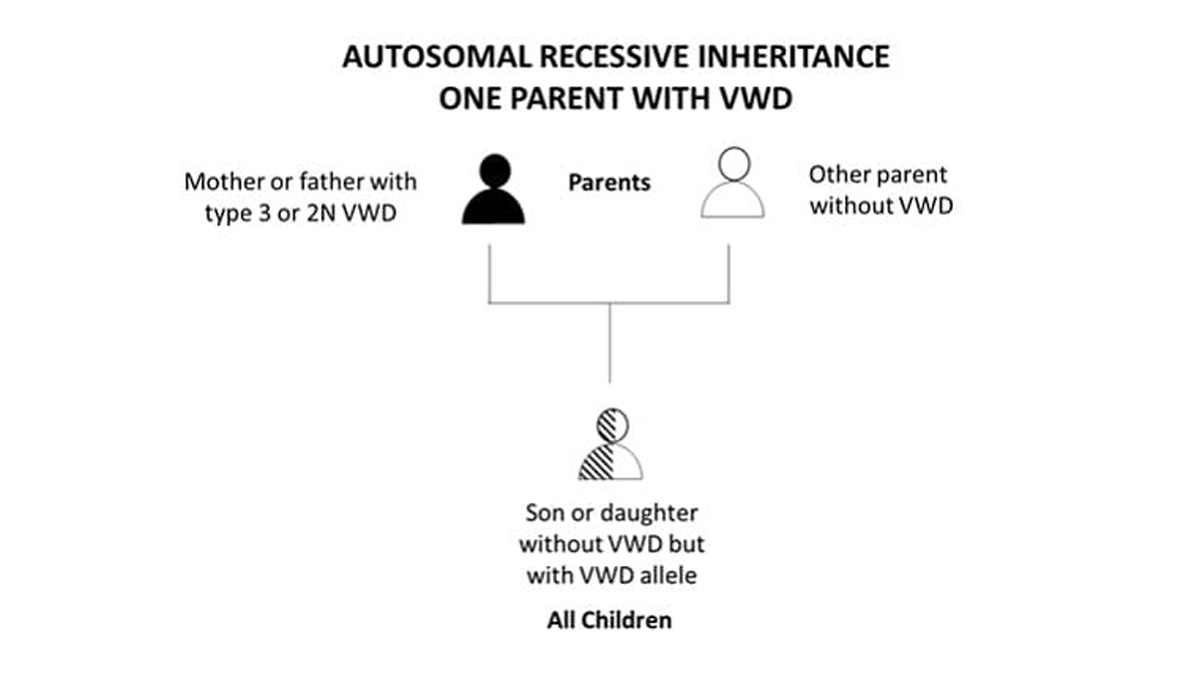 AUTOSOMAL RECESSIVE INHERITANCE
ONE PARENT WITH VWD

Mother or father with type 3 or 2N VWD

Parents

Other parent without VWD

Son or daughter without VWD but with VWD allele

All Children